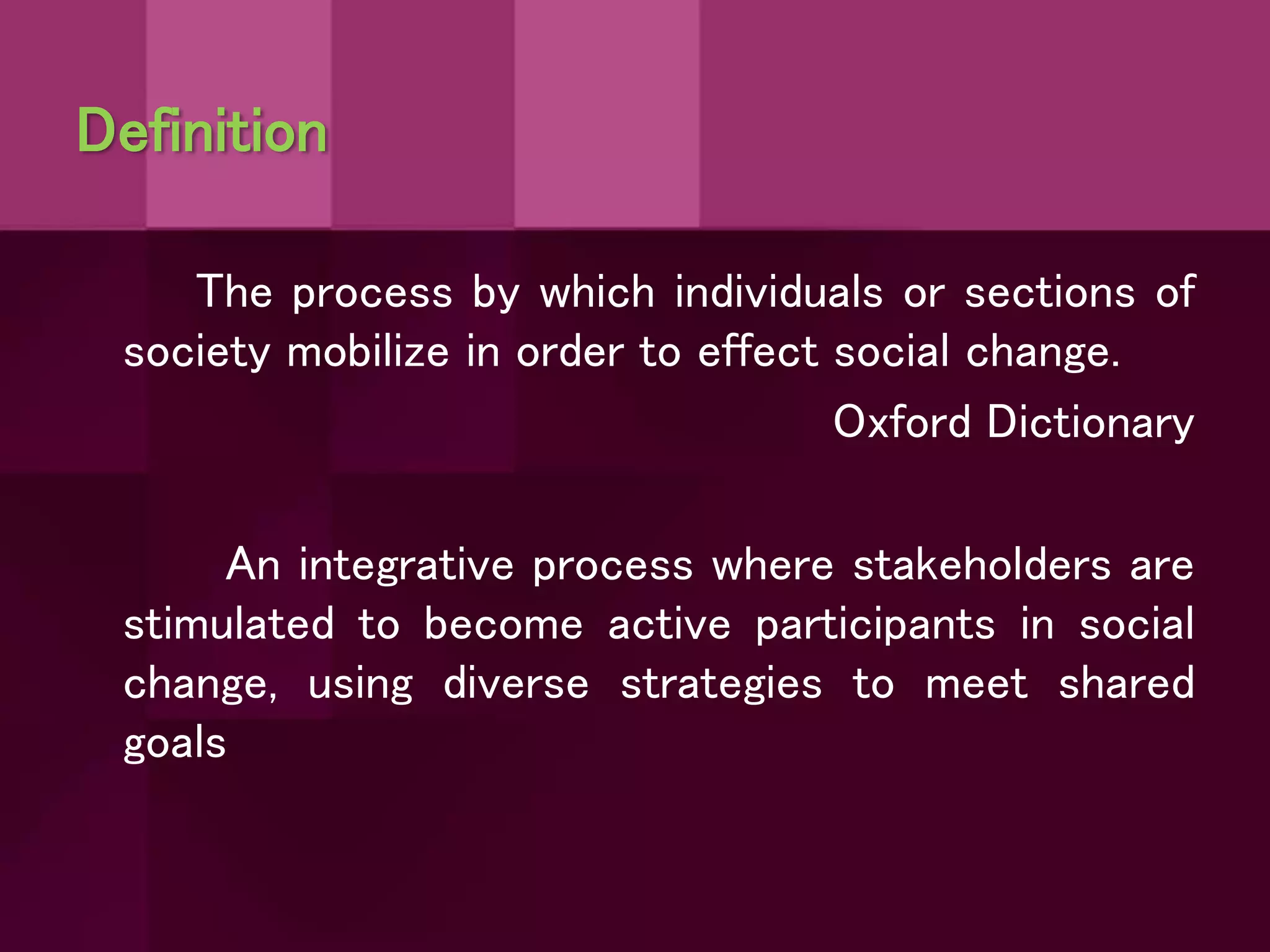 Definition

The process by which individuals or sections of society mobilize in order to effect social change.

Oxford Dictionary

An integrative process where stakeholders are stimulated to become active participants in social change, using diverse strategies to meet shared goals